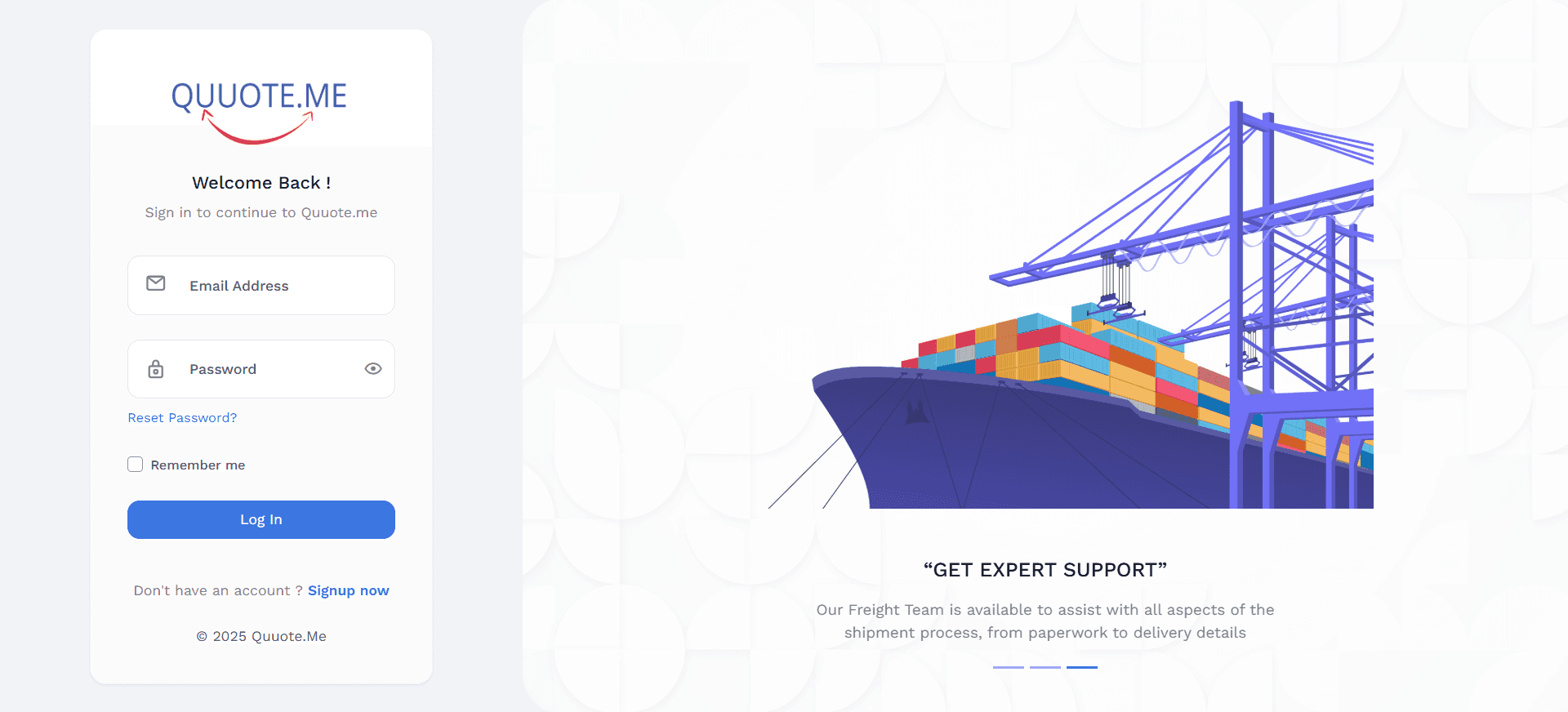 QUUOTE.ME

Welcome Back !

Sign in to continue to Quuote.me

Email Address

Password

Reset Password?

Remember me

Log In

Don't have an account ? Signup now

© 2025 Quuote.Me

“GET EXPERT SUPPORT”

Our Freight Team is available to assist with all aspects of the shipment process, from paperwork to delivery details